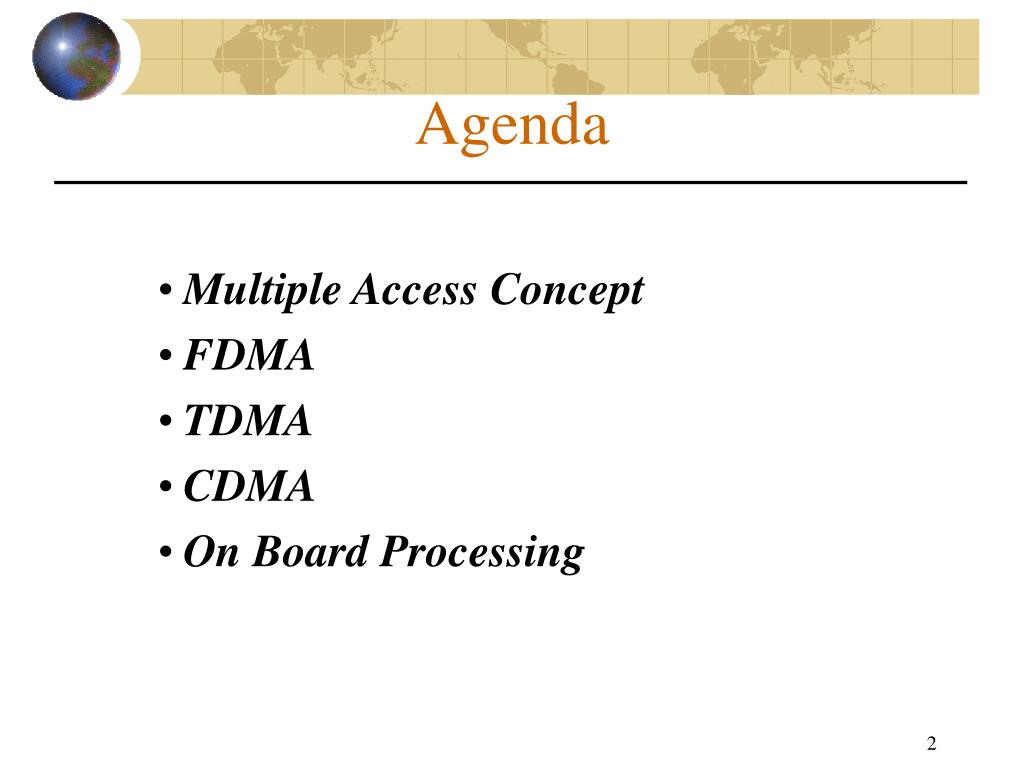 Agenda

• Multiple Access Concept
• FDMA
• TDMA
• CDMA
• On Board Processing

2